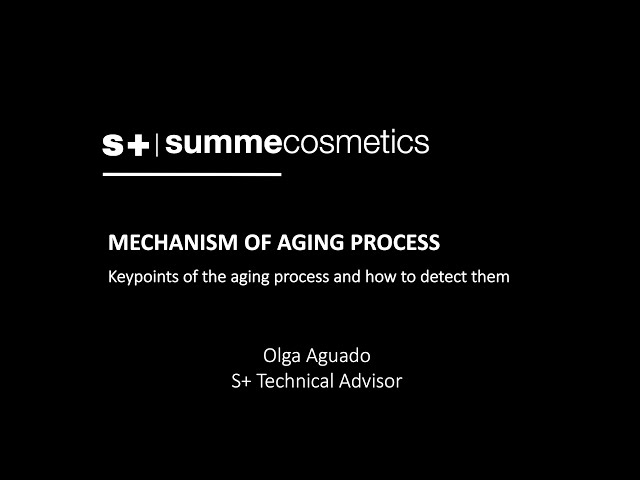 s+ | summecosmetics

MECHANISM OF AGING PROCESS

Keypoints of the aging process and how to detect them

Olga Aguado
S+ Technical Advisor